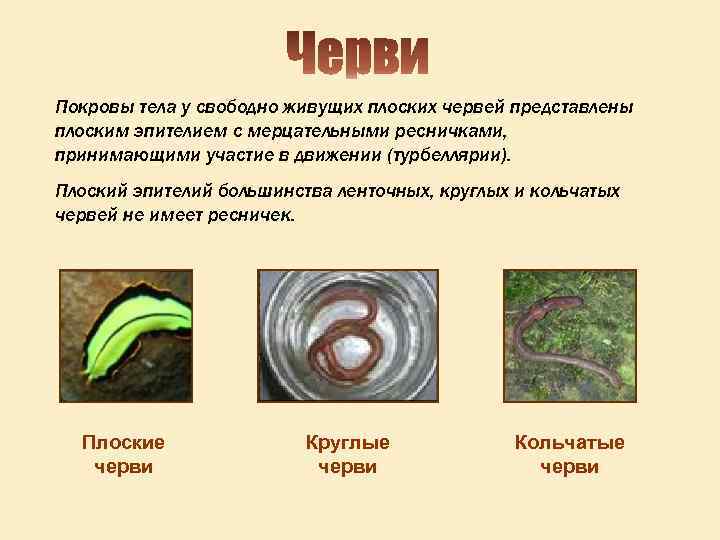 Черви

Покровы тела у свободно живущих плоских червей представлены плоским эпителием с мерцательными ресничками, принимающими участие в движении (турбеллярии).

Плоский эпителий большинства ленточных, круглых и кольчатых червей не имеет ресничек.

Плоские черви

Круглые черви

Кольчатые черви